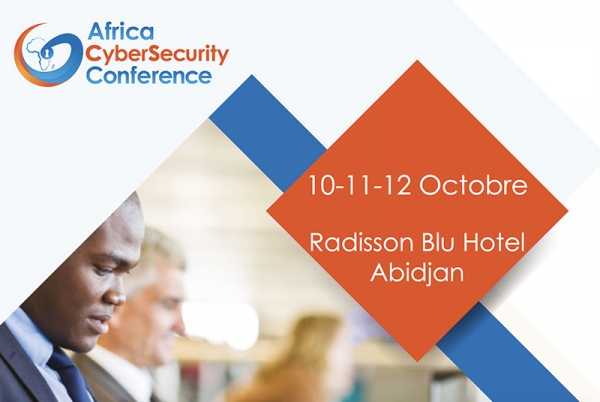 Africa CyberSecurity Conference

10-11-12 Octobre

Radisson Blu Hotel Abidjan